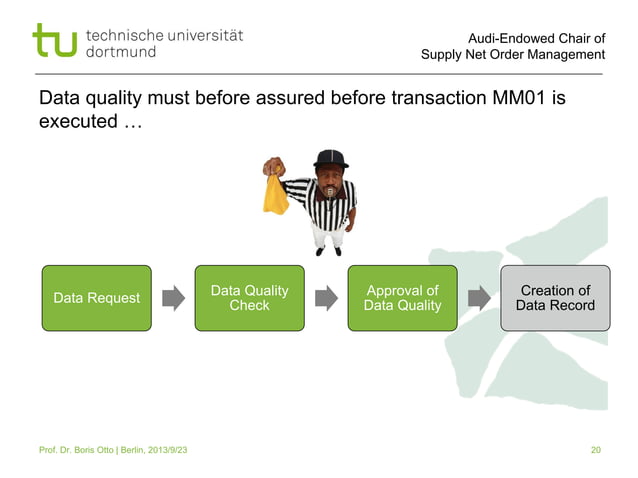 tu technische universität dortmund

Audi-Endowed Chair of Supply Net Order Management

Data quality must before assured before transaction MM01 is executed …

Data Request

Data Quality Check

Approval of Data Quality

Creation of Data Record

Prof. Dr. Boris Otto | Berlin, 2013/9/23

20